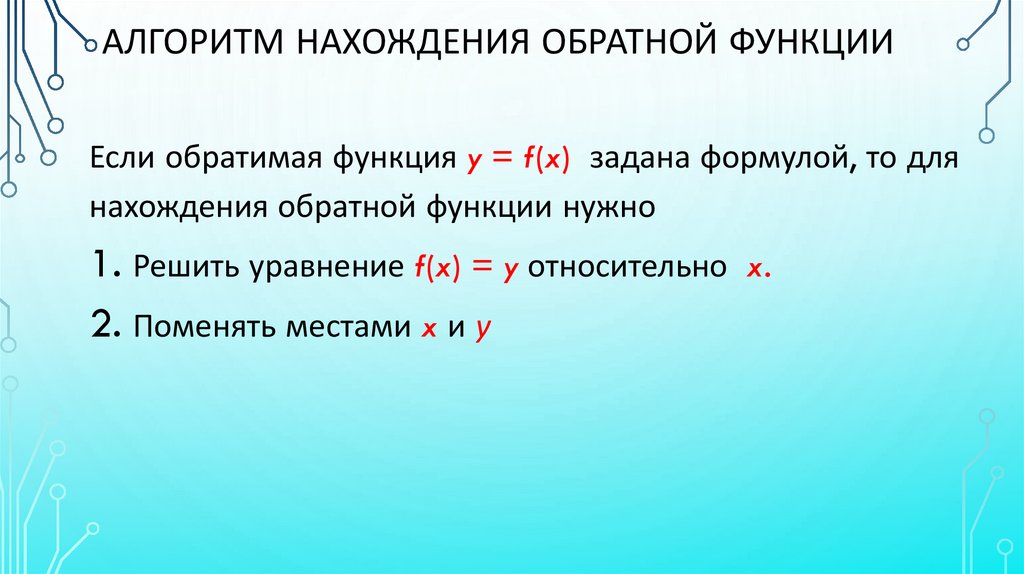 АЛГОРИТМ НАХОЖДЕНИЯ ОБРАТНОЙ ФУНКЦИИ

Если обратимая функция $y = f(x)$ задана формулой, то для нахождения обратной функции нужно

1. Решить уравнение $f(x) = y$ относительно $x$.

2. Поменять местами $x$ и $y$